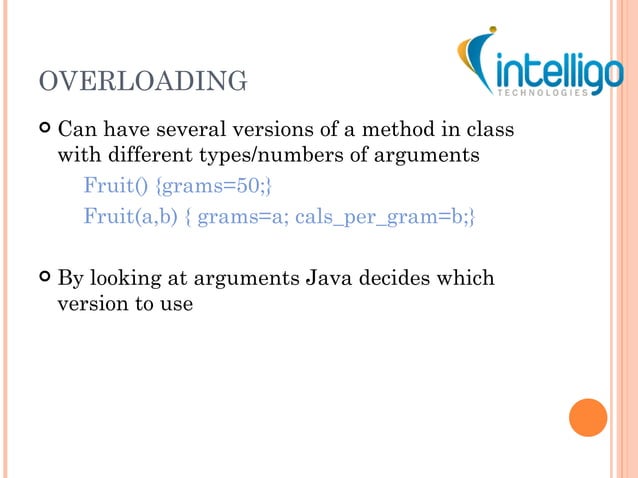 intelligo
TECHNOLOGIES

OVERLOADING

Can have several versions of a method in class with different types/numbers of arguments

Fruit() {grams=50;}

Fruit(a,b) { grams=a; cals_per_gram=b;}

By looking at arguments Java decides which version to use